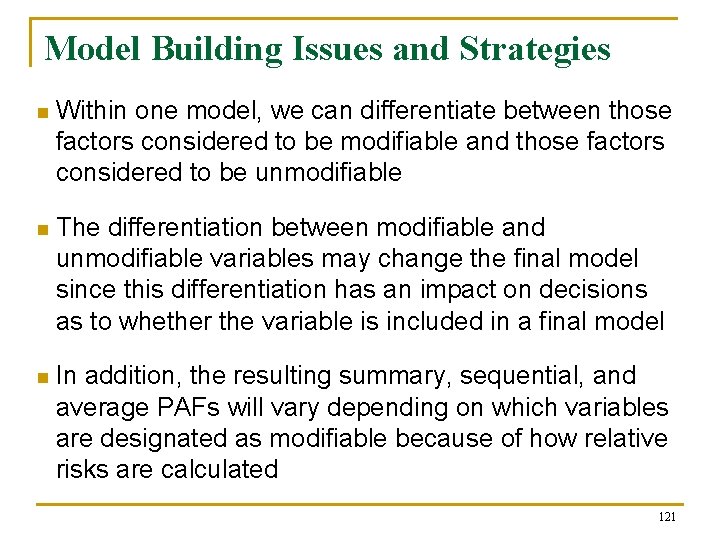 Model Building Issues and Strategies

Within one model, we can differentiate between those factors considered to be modifiable and those factors considered to be unmodifiable

The differentiation between modifiable and unmodifiable variables may change the final model since this differentiation has an impact on decisions as to whether the variable is included in a final model

In addition, the resulting summary, sequential, and average PAFs will vary depending on which variables are designated as modifiable because of how relative risks are calculated

121